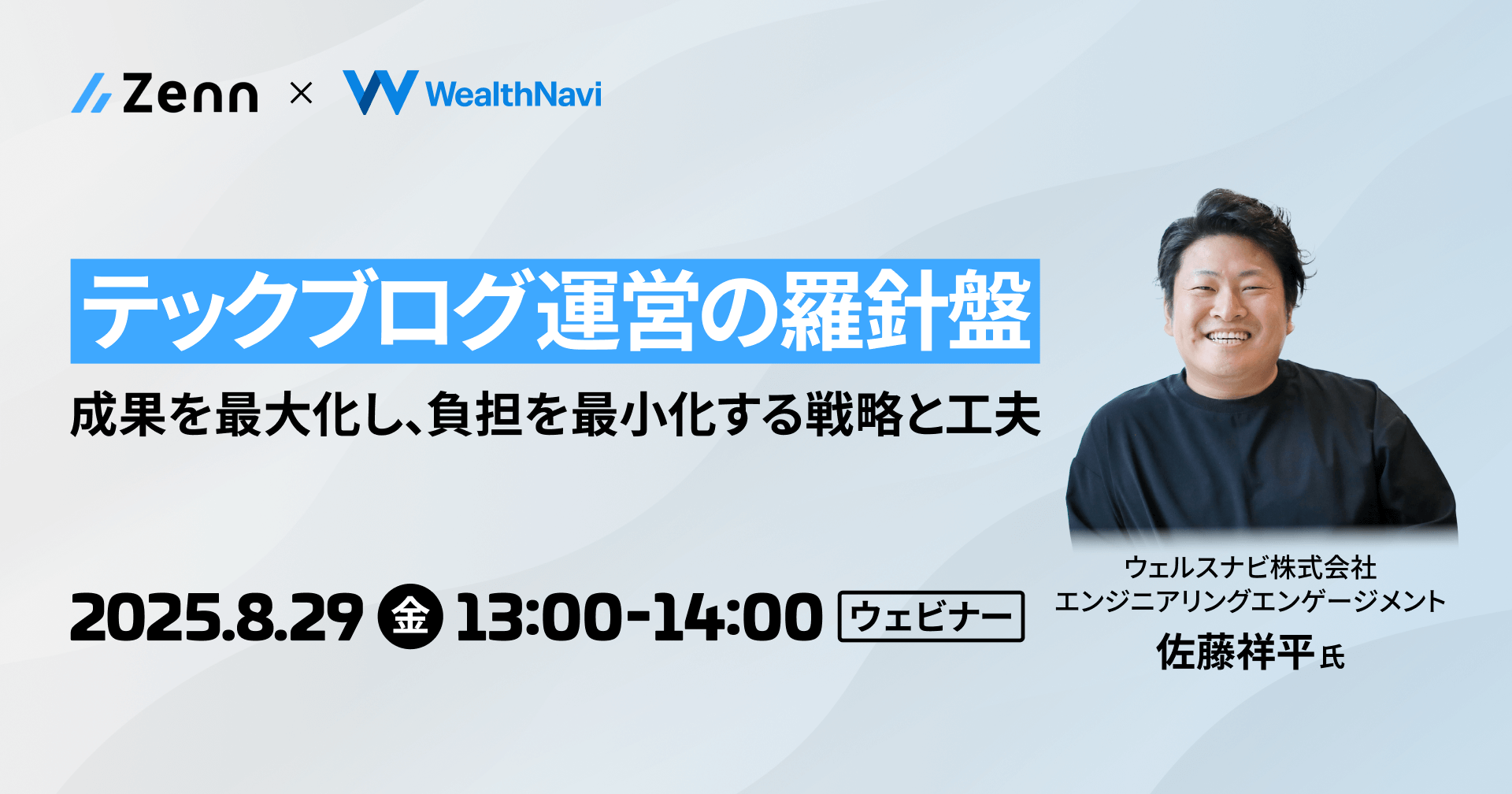 Zenn × WealthNavi

テックブログ運営の羅針盤

成果を最大化し、負担を最小化する戦略と工夫

2025.8.29 金 13:00-14:00 ウェビナー

ウェルスナビ株式会社
エンジニアリングエンゲージメント
佐藤祥平 氏